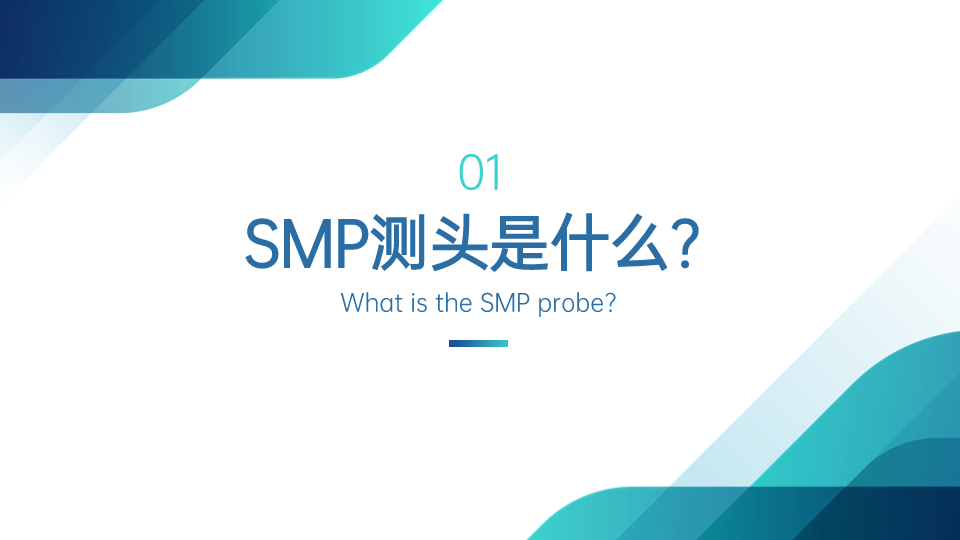 01

SMP测头是什么?

What is the SMP probe?